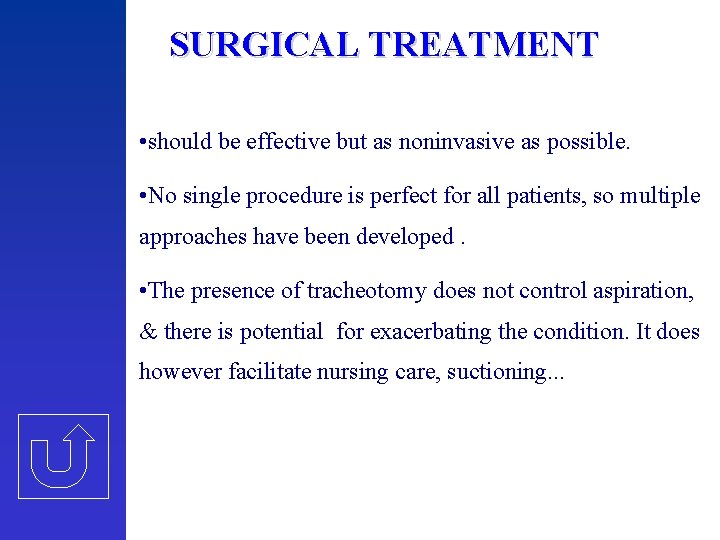 SURGICAL TREATMENT

•should be effective but as noninvasive as possible.

•No single procedure is perfect for all patients, so multiple approaches have been developed .

•The presence of tracheotomy does not control aspiration, & there is potential for exacerbating the condition. It does however facilitate nursing care, suctioning...